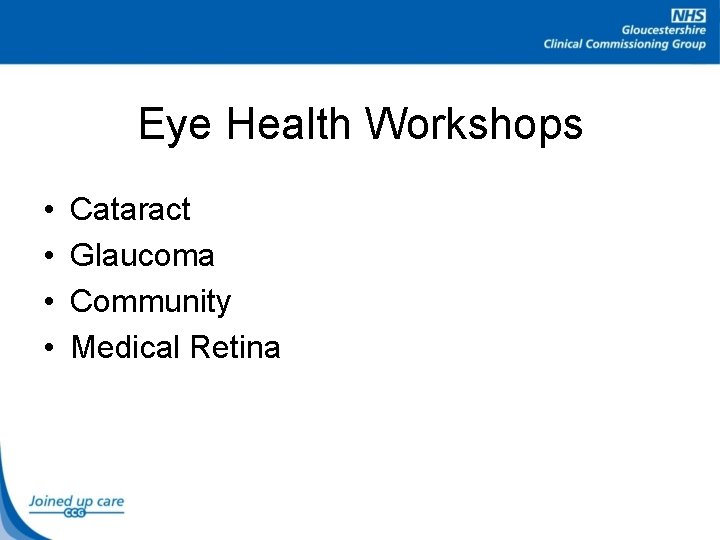 NHS
Gloucestershire
Clinical Commissioning Group

Eye Health Workshops

• Cataract
• Glaucoma
• Community
• Medical Retina

Joined up care
CCG